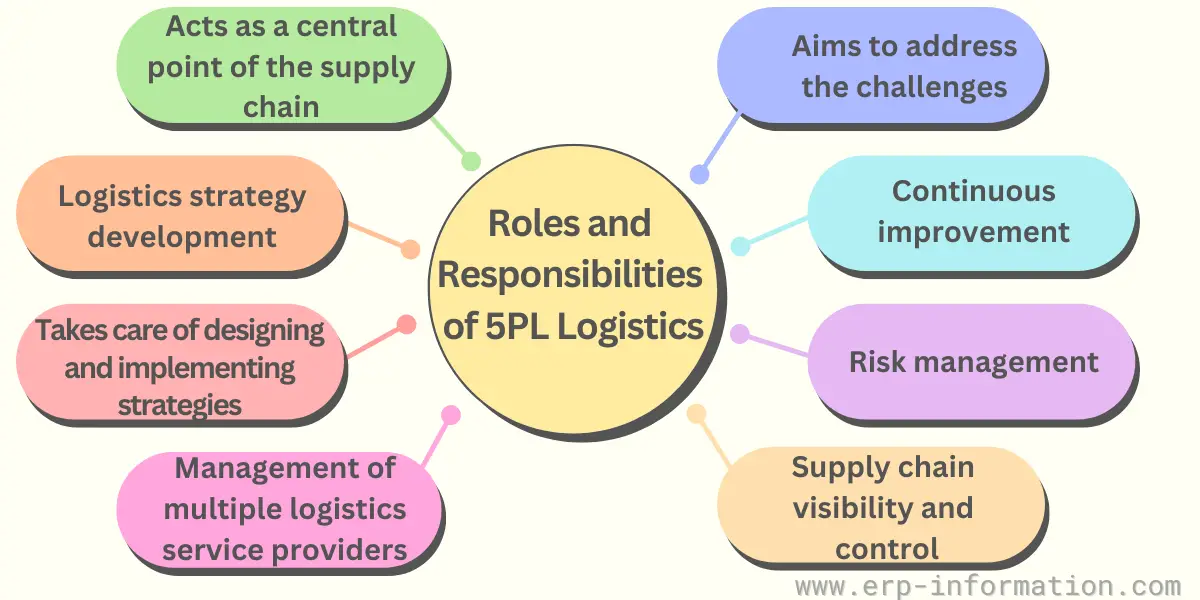 Roles and Responsibilities of 5PL Logistics

Acts as a central point of the supply chain

Logistics strategy development

Takes care of designing and implementing strategies

Management of multiple logistics service providers

Aims to address the challenges

Continuous improvement

Risk management

Supply chain visibility and control

www.erp-information.com